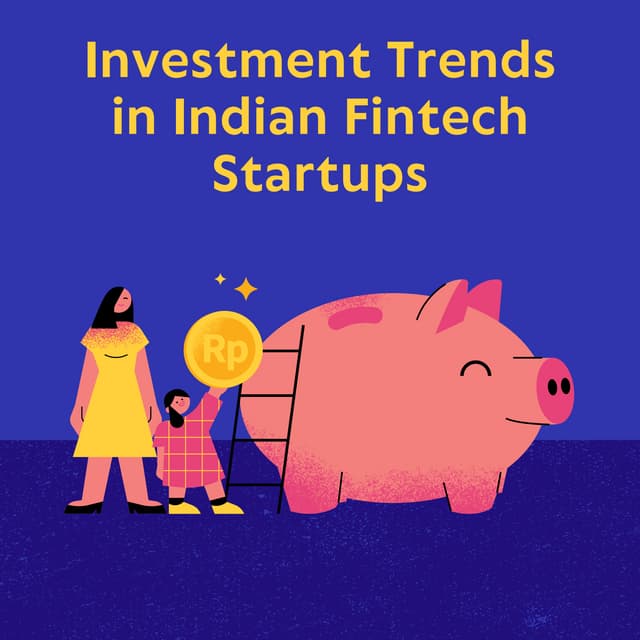 Investment Trends in Indian Fintech Startups

Rp